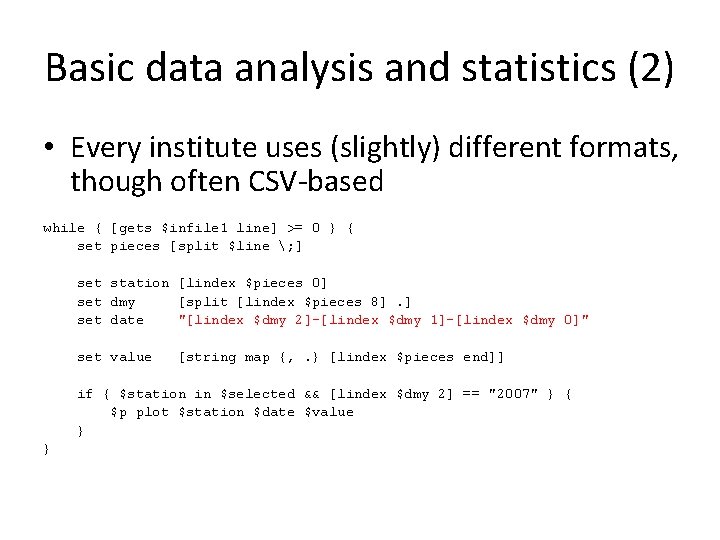 Basic data analysis and statistics (2)

• Every institute uses (slightly) different formats, though often CSV-based

while { [gets $infile1 line] >= 0 } {
    set pieces [split $line \;]

    set station [lindex $pieces 0]
    set dmy     [split [lindex $pieces 8] .]
    set date    "[lindex $dmy 2]-[lindex $dmy 1]-[lindex $dmy 0]"

    set value   [string map {, .} [lindex $pieces end]]

    if { $station in $selected && [lindex $dmy 2] == "2007" } {
        $p plot $station $date $value
    }
}